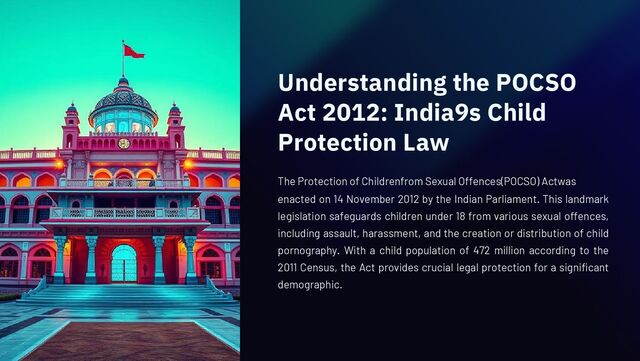 Understanding the POCSO Act 2012: India9s Child Protection Law

The Protection of Childrenfrom Sexual Offences(POCSO) Actwas enacted on 14 November 2012 by the Indian Parliament. This landmark legislation safeguards children under 18 from various sexual offences, including assault, harassment, and the creation or distribution of child pornography. With a child population of 472 million according to the 2011 Census, the Act provides crucial legal protection for a significant demographic.